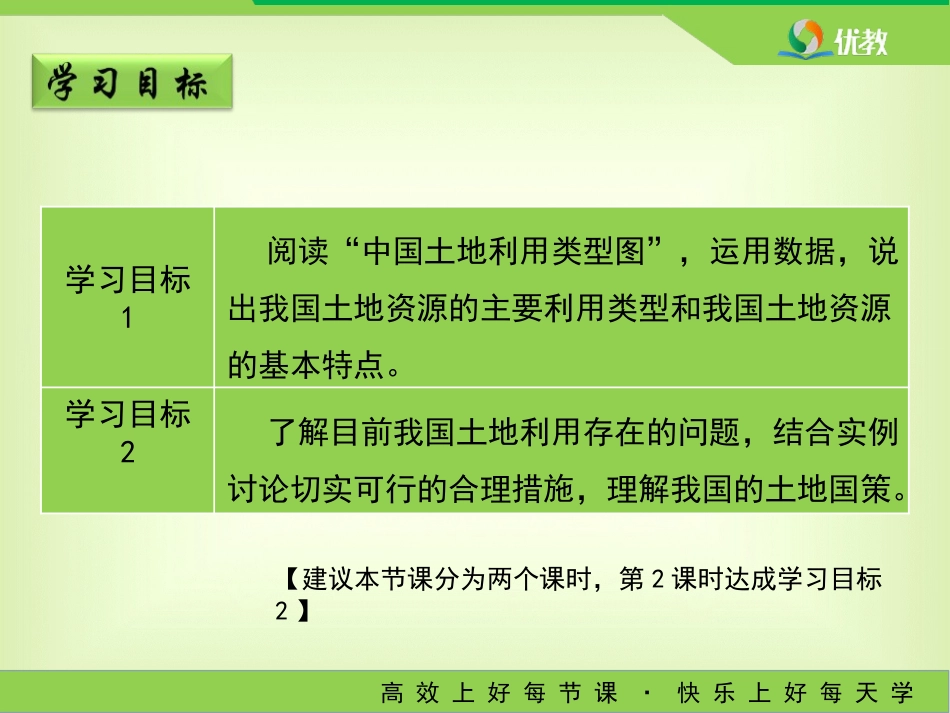 优教

学习目标

| 学习目标 1 | 阅读“中国土地利用类型图”，运用数据，说出我国土地资源的主要利用类型和我国土地资源的基本特点。 |
|---|---|
| 学习目标 2 | 了解目前我国土地利用存在的问题，结合实例讨论切实可行的合理措施，理解我国的土地国策。 |

【建议本节课分为两个课时，第 2 课时达成学习目标 2 】

高效上好每节课 · 快乐上好每天学